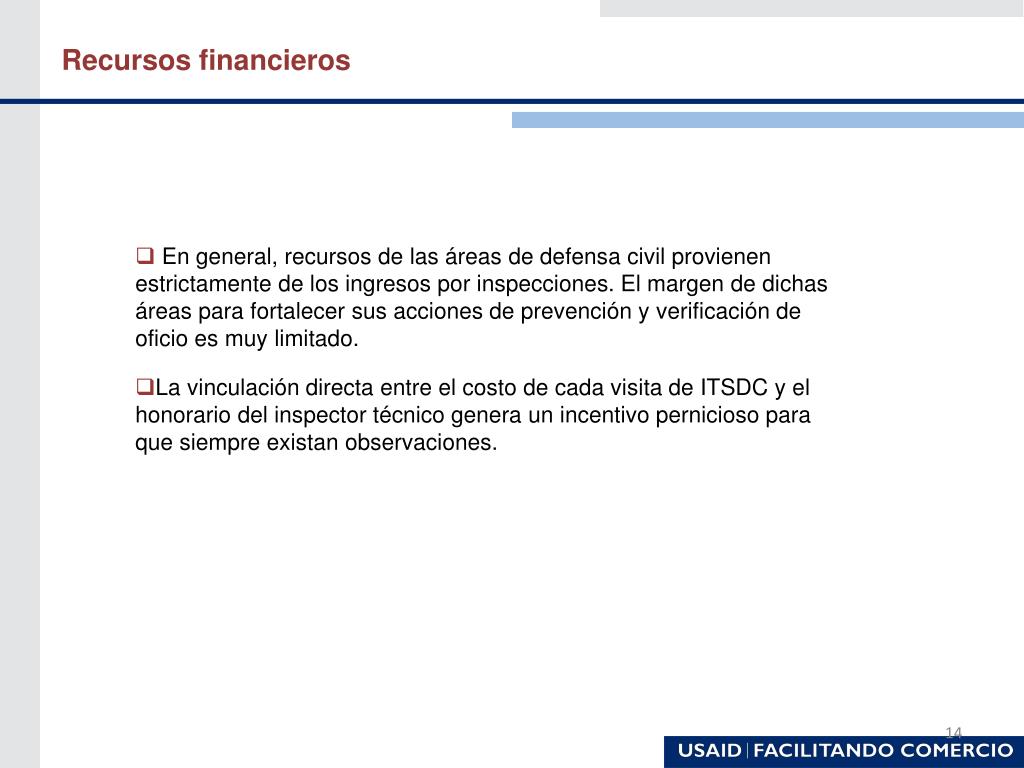 Recursos financieros

❑ En general, recursos de las áreas de defensa civil provienen estrictamente de los ingresos por inspecciones. El margen de dichas áreas para fortalecer sus acciones de prevención y verificación de oficio es muy limitado.

❑La vinculación directa entre el costo de cada visita de ITSDC y el honorario del inspector técnico genera un incentivo pernicioso para que siempre existan observaciones.

14

USAID | FACILITANDO COMERCIO